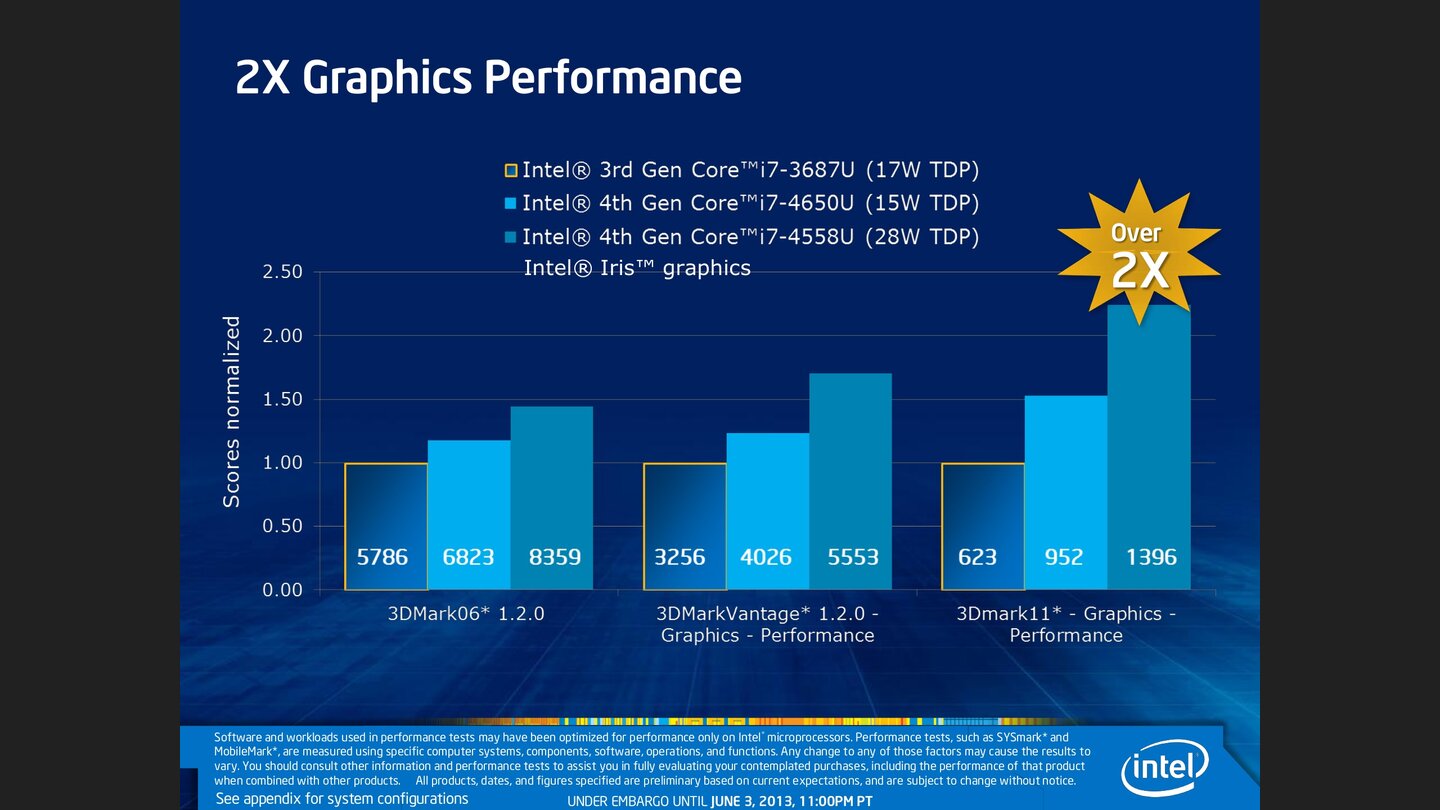 2X Graphics Performance

Intel® 3rd Gen Core™i7-3687U (17W TDP)
Intel® 4th Gen Core™i7-4650U (15W TDP)
Intel® 4th Gen Core™i7-4558U (28W TDP)
Intel® Iris™ graphics

Over 2X

Scores normalized

2.50
2.00
1.50
1.00
0.50
0.00

5786 6823 8359
3256 4026 5553
623 952 1396

3DMark06* 1.2.0
3DMarkVantage* 1.2.0 - Graphics - Performance
3Dmark11* - Graphics - Performance

Software and workloads used in performance tests may have been optimized for performance only on Intel® microprocessors. Performance tests, such as SYSmark* and MobileMark*, are measured using specific computer systems, components, software, operations, and functions. Any change to any of those factors may cause the results to vary. You should consult other information and performance tests to assist you in fully evaluating your contemplated purchases, including the performance of that product when combined with other products. All products, dates, and figures specified are preliminary based on current expectations, and are subject to change without notice.

See appendix for system configurations

UNDER EMBARGO UNTIL JUNE 3, 2013, 11:00PM PT

intel